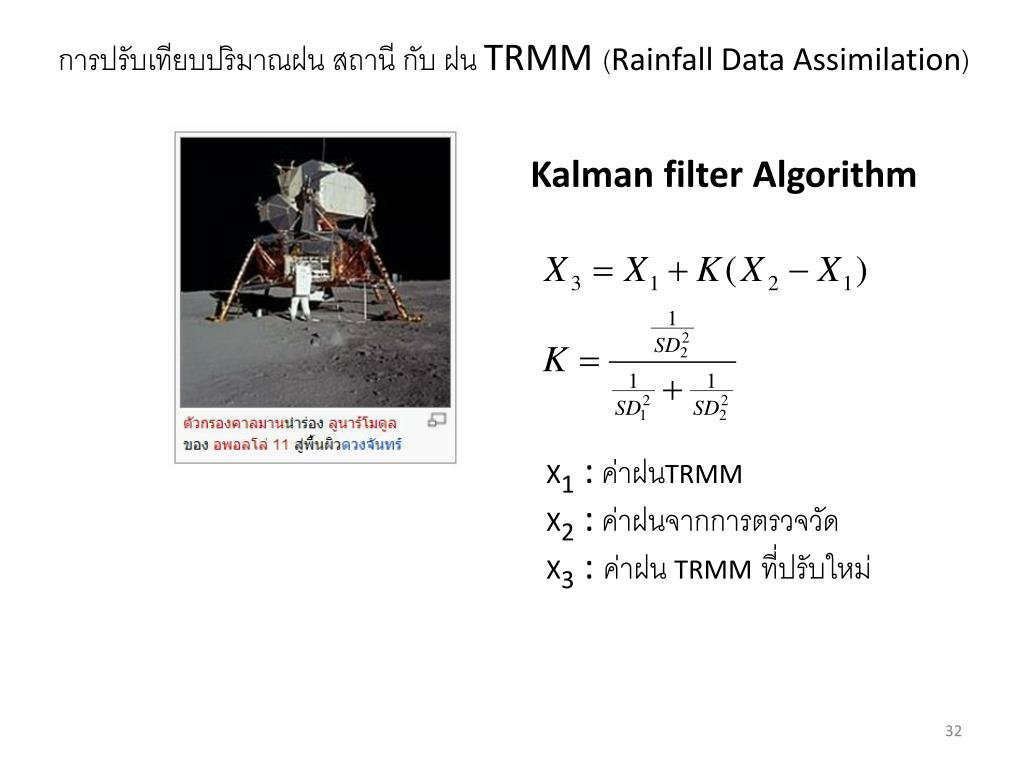 การปรับเทียบปริมาณฝน สถานี กับ ฝน TRMM (Rainfall Data Assimilation)

ตัวกรองคาลมานนำร่อง ลูนาร์โมดูล ของ อพอลโล่ 11 สู่พื้นผิวดวงจันทร์

Kalman filter Algorithm

$X_3 = X_1 + K(X_2 - X_1)$

$K = \frac{\frac{1}{SD_2^2}}{\frac{1}{SD_1^2} + \frac{1}{SD_2^2}}$

$x_1$ : ค่าฝนTRMM

$x_2$ : ค่าฝนจากการตรวจวัด

$x_3$ : ค่าฝน TRMM ที่ปรับใหม่

32